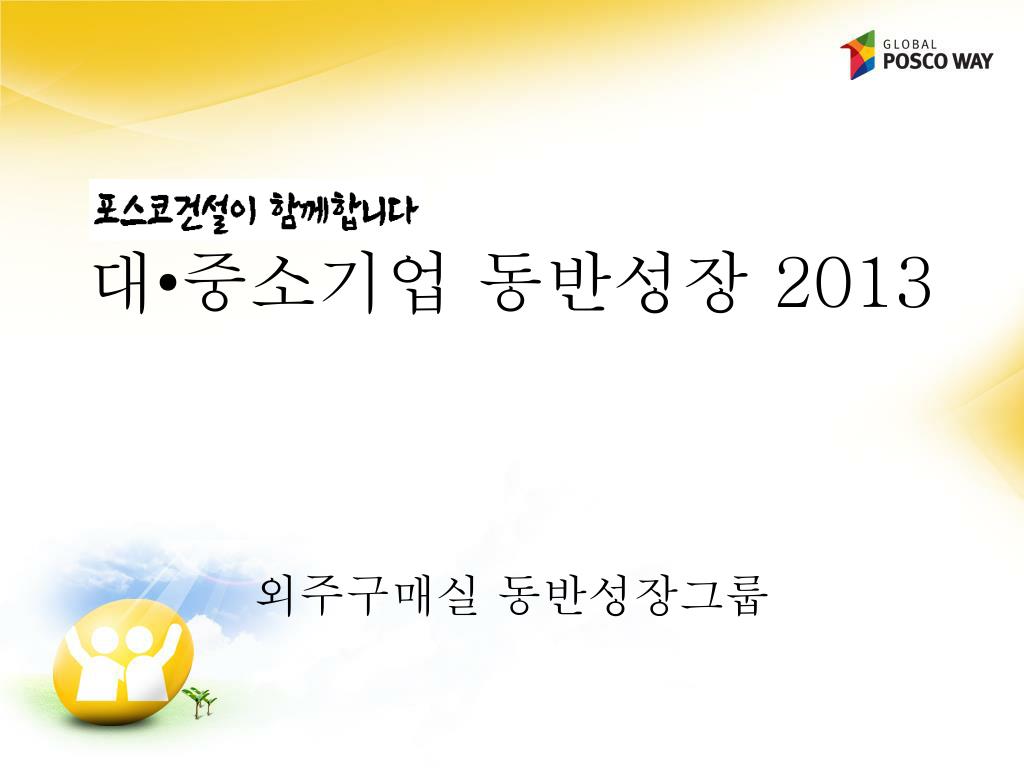 GLOBAL
POSCO WAY

포스코건설이 함께합니다
대•중소기업 동반성장 2013

외주구매실 동반성장그룹